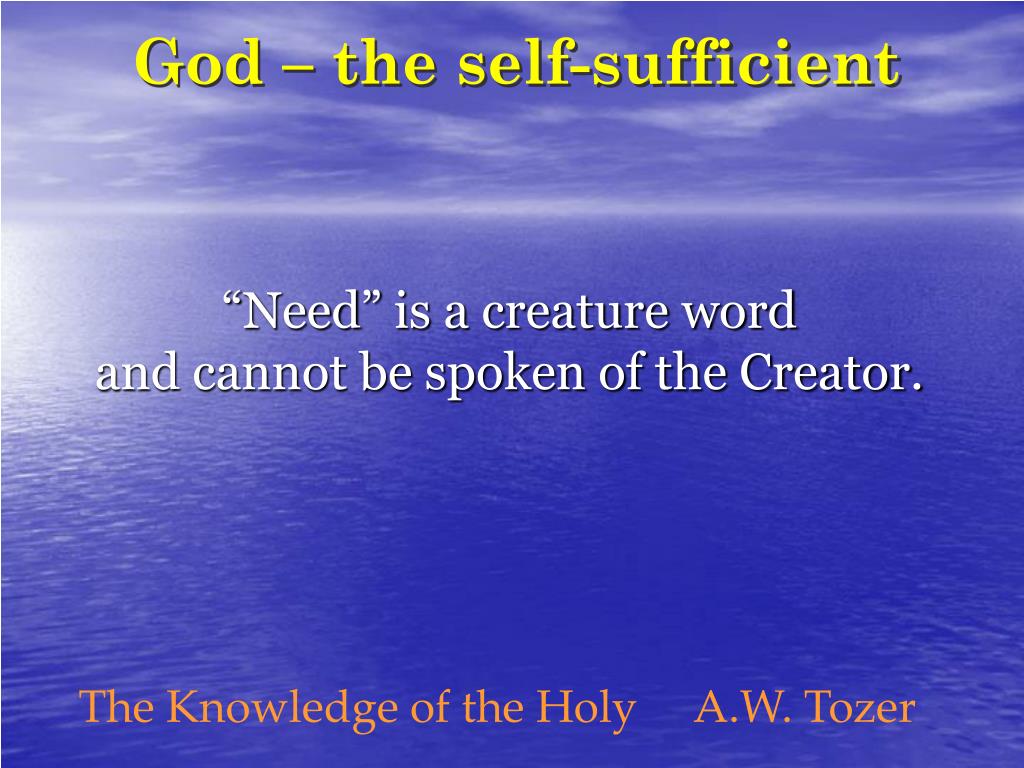 God – the self-sufficient

“Need” is a creature word
and cannot be spoken of the Creator.

The Knowledge of the Holy A.W. Tozer